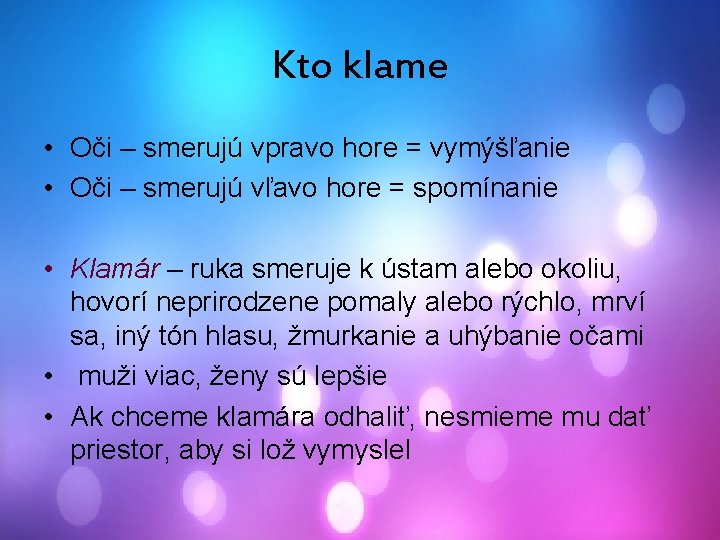 Kto klame

• Oči – smerujú vpravo hore = vymýšľanie
• Oči – smerujú vľavo hore = spomínanie

• Klamár – ruka smeruje k ústam alebo okoliu, hovorí neprirodzene pomaly alebo rýchlo, mrví sa, iný tón hlasu, žmurkanie a uhýbanie očami
• muži viac, ženy sú lepšie
• Ak chceme klamára odhaliť, nesmieme mu dať priestor, aby si lož vymyslel